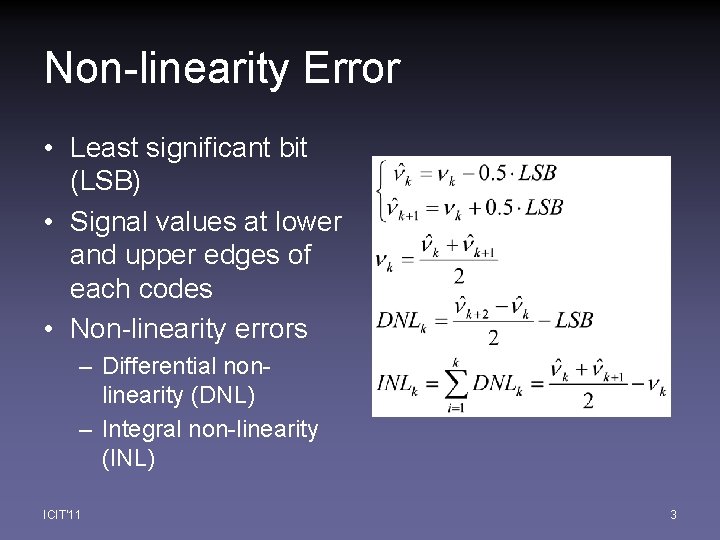 Non-linearity Error

• Least significant bit (LSB)
• Signal values at lower and upper edges of each codes
• Non-linearity errors
  – Differential non-linearity (DNL)
  – Integral non-linearity (INL)

$\begin{cases} \hat{v}_k = v_k - 0.5 \cdot LSB \\ \hat{v}_{k+1} = v_k + 0.5 \cdot LSB \end{cases}$

$v_k = \frac{\hat{v}_k + \hat{v}_{k+1}}{2}$

$DNL_k = \frac{\hat{v}_{k+2} - \hat{v}_k}{2} - LSB$

$INL_k = \sum_{i=1}^{k} DNL_k = \frac{\hat{v}_k + \hat{v}_{k+1}}{2} - v_k$

ICIT'11

3